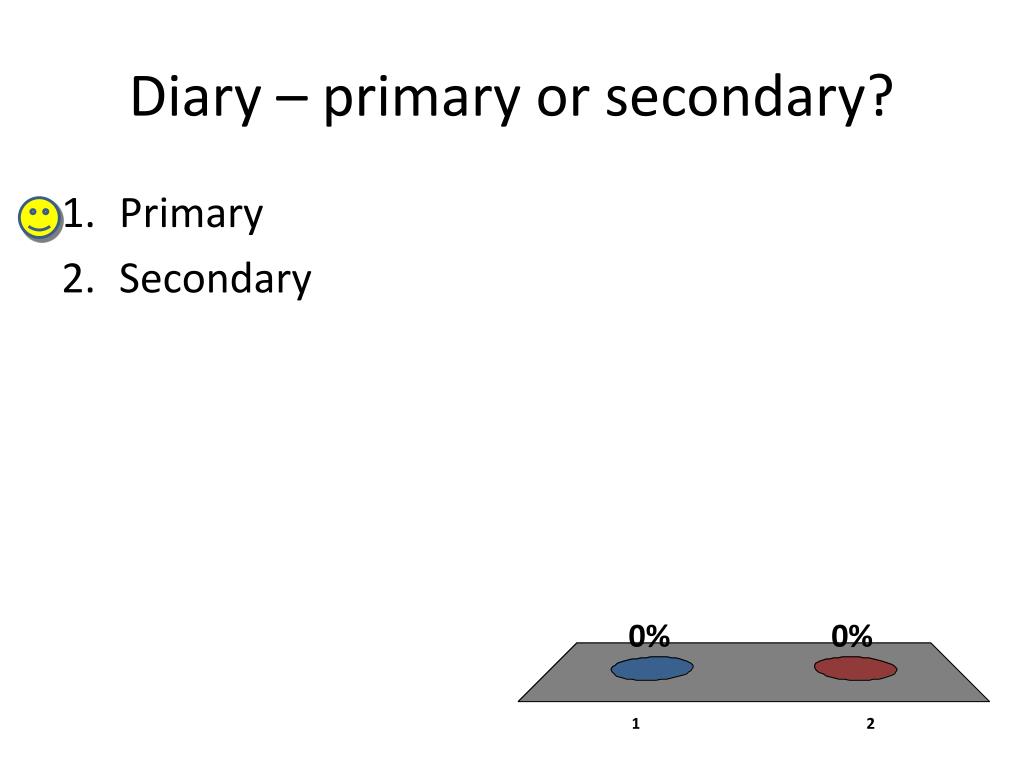 Diary – primary or secondary?

1. Primary
2. Secondary

0%
0%
1
2